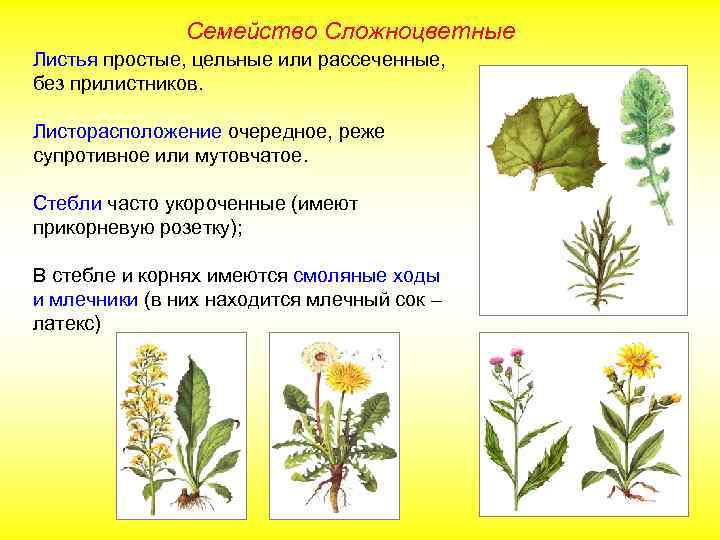 Семейство Сложноцветные

Листья простые, цельные или рассеченные, без прилистников.

Листорасположение очередное, реже супротивное или мутовчатое.

Стебли часто укороченные (имеют прикорневую розетку);

В стебле и корнях имеются смоляные ходы и млечники (в них находится млечный сок – латекс)